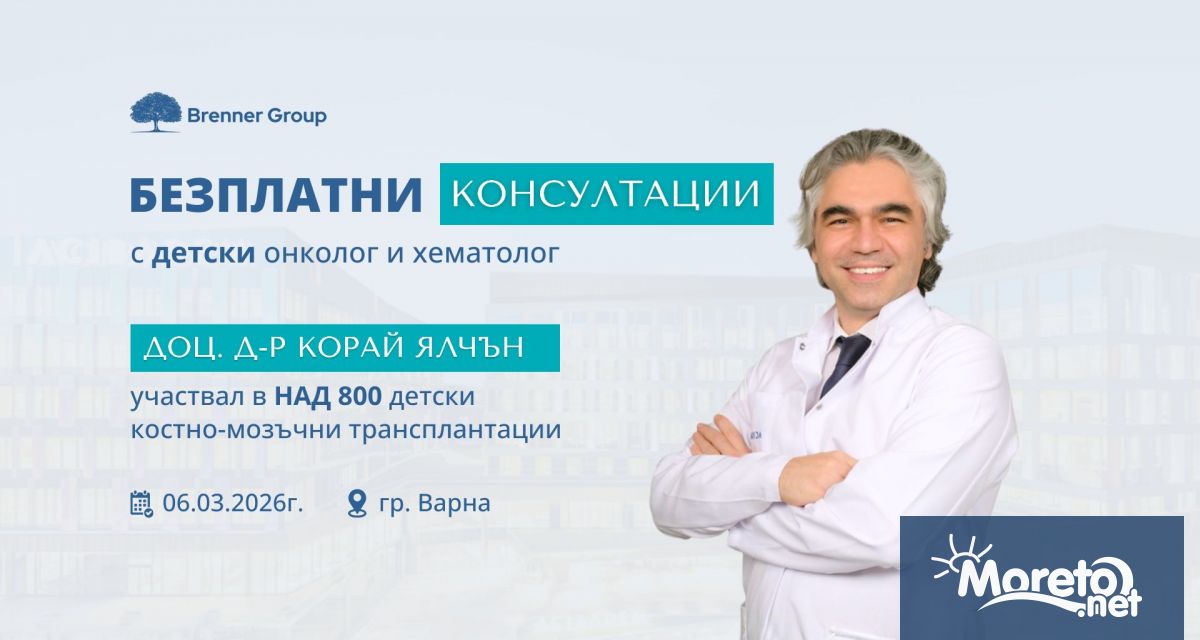 Brenner Group

БЕЗПЛАТНИ КОНСУЛТАЦИИ

с детски онколог и хематолог

ДОЦ. Д-Р КОРАЙ ЯЛЧЪН

участвал в НАД 800 детски костно-мозъчни трансплантации

06.03.2026г. гр. Варна

Moreto.net